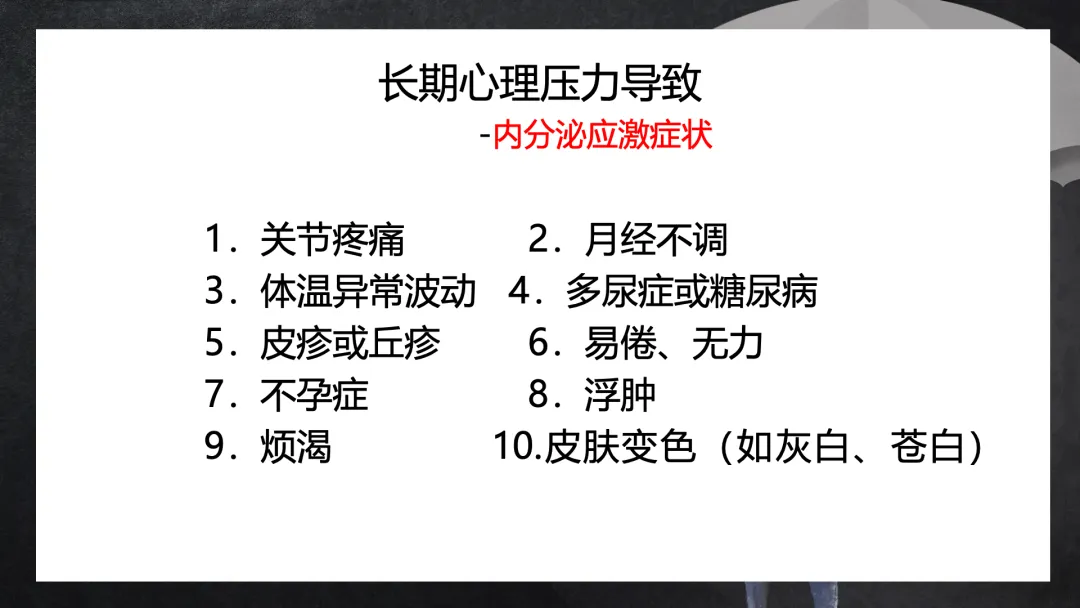 长期心理压力导致

-内分泌应激症状

1．关节疼痛　　　2．月经不调
3．体温异常波动　4．多尿症或糖尿病
5．皮疹或丘疹　　6．易倦、无力
7．不孕症　　　　8．浮肿
9．烦渴　　　　　10.皮肤变色（如灰白、苍白）